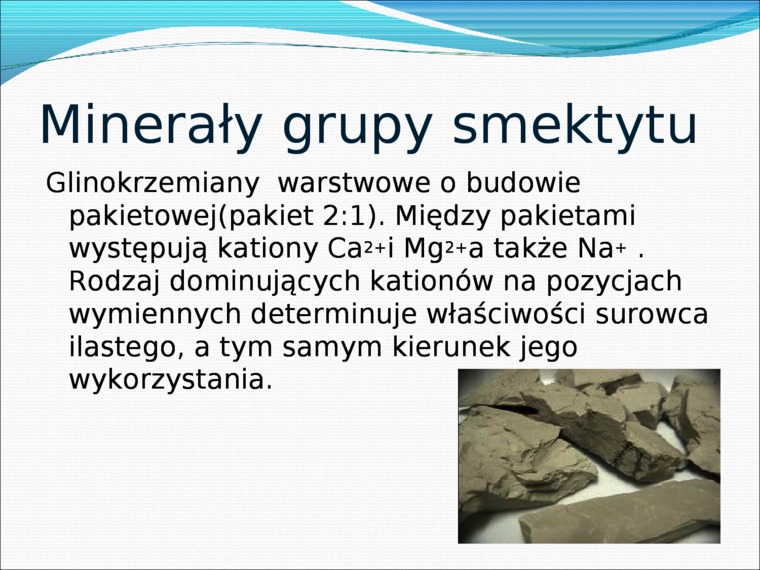 Minerały grupy smektytu

Glinokrzemiany warstwowe o budowie pakietowej(pakiet 2:1). Między pakietami występują kationy $Ca^{2+}$i $Mg^{2+}$a także $Na^{+}$ . Rodzaj dominujących kationów na pozycjach wymiennych determinuje właściwości surowca ilastego, a tym samym kierunek jego wykorzystania.